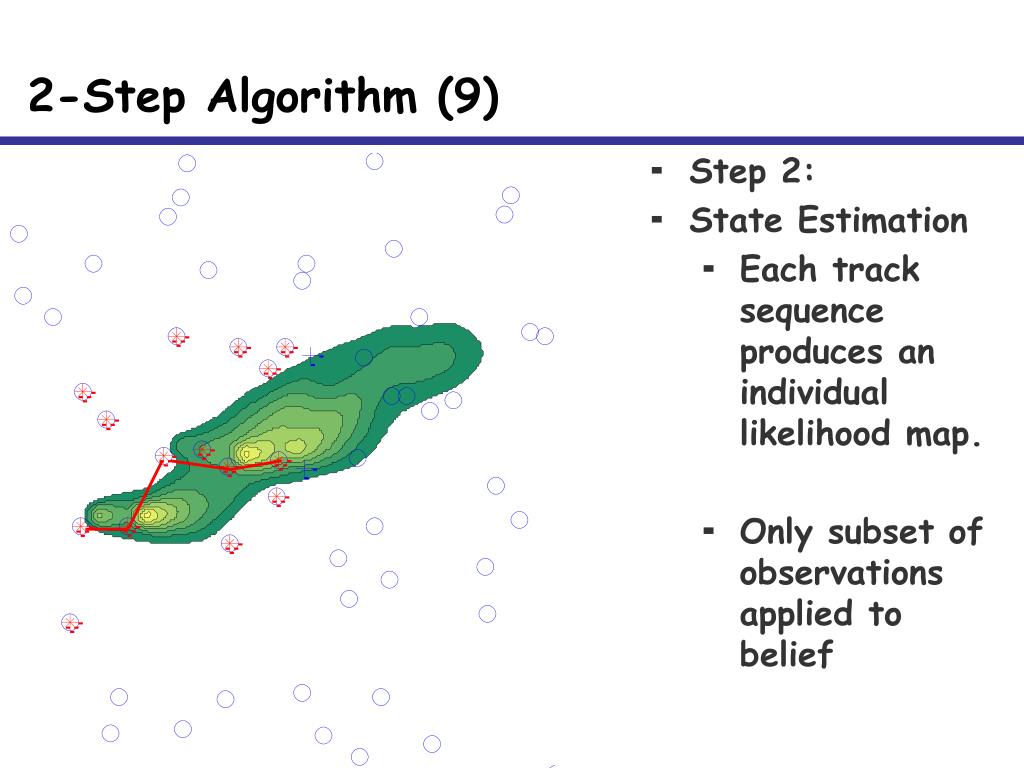 2-Step Algorithm (9)

- Step 2:
- State Estimation
  - Each track sequence produces an individual likelihood map.
  - Only subset of observations applied to belief